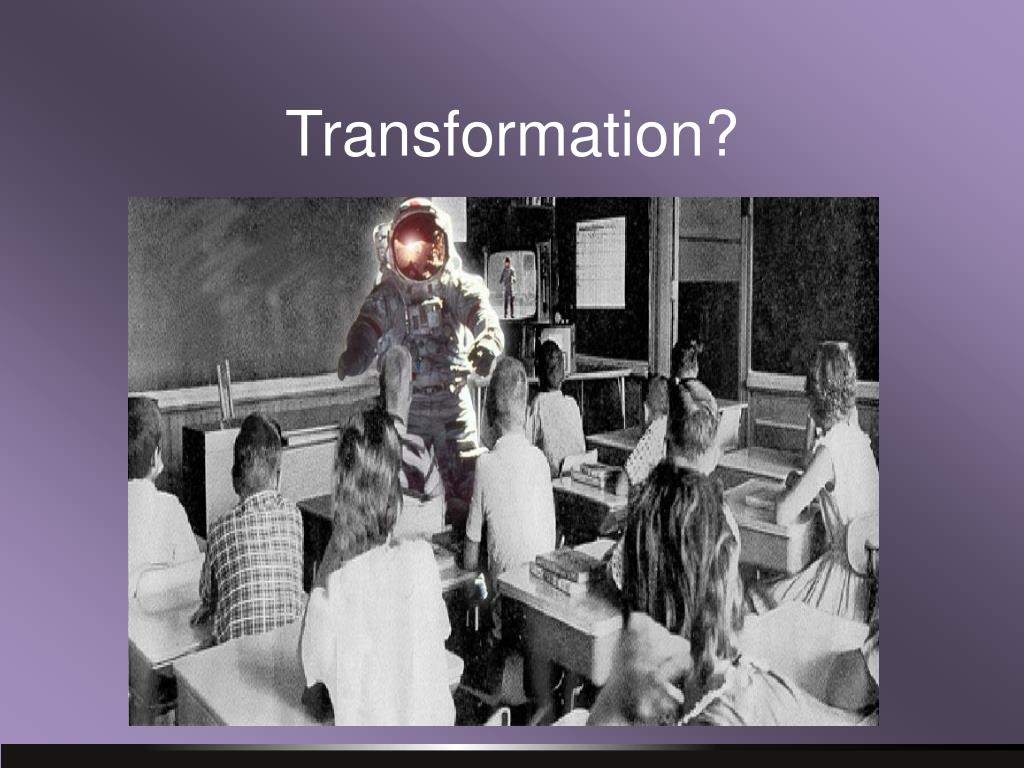 Transformation?